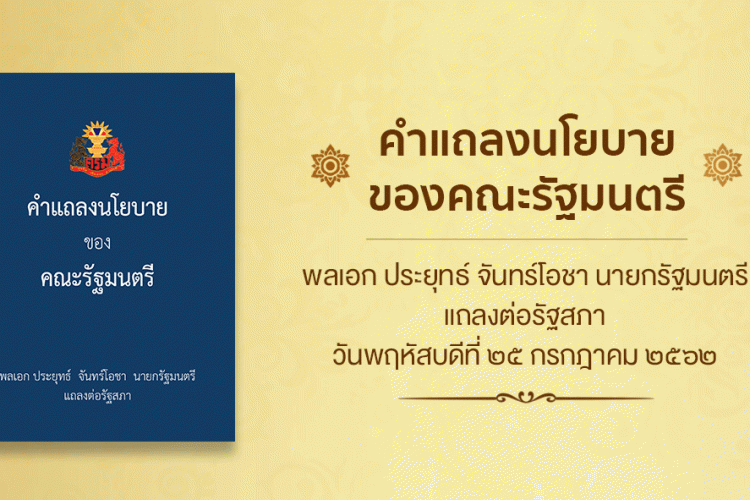 คำแถลงนโยบาย

ของ

คณะรัฐมนตรี

พลเอก ประยุทธ์ จันทร์โอชา นายกรัฐมนตรี
แถลงต่อรัฐสภา

คำแถลงนโยบาย
ของคณะรัฐมนตรี

พลเอก ประยุทธ์ จันทร์โอชา นายกรัฐมนตรี
แถลงต่อรัฐสภา
วันพฤหัสบดีที่ ๒๕ กรกฎาคม ๒๕๖๒